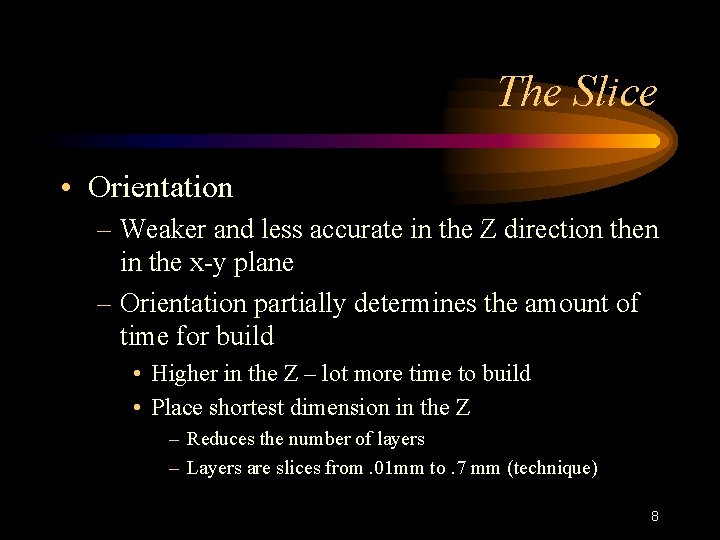 The Slice

• Orientation
– Weaker and less accurate in the Z direction then in the x-y plane
– Orientation partially determines the amount of time for build
• Higher in the Z – lot more time to build
• Place shortest dimension in the Z
– Reduces the number of layers
– Layers are slices from .01mm to .7 mm (technique)

8